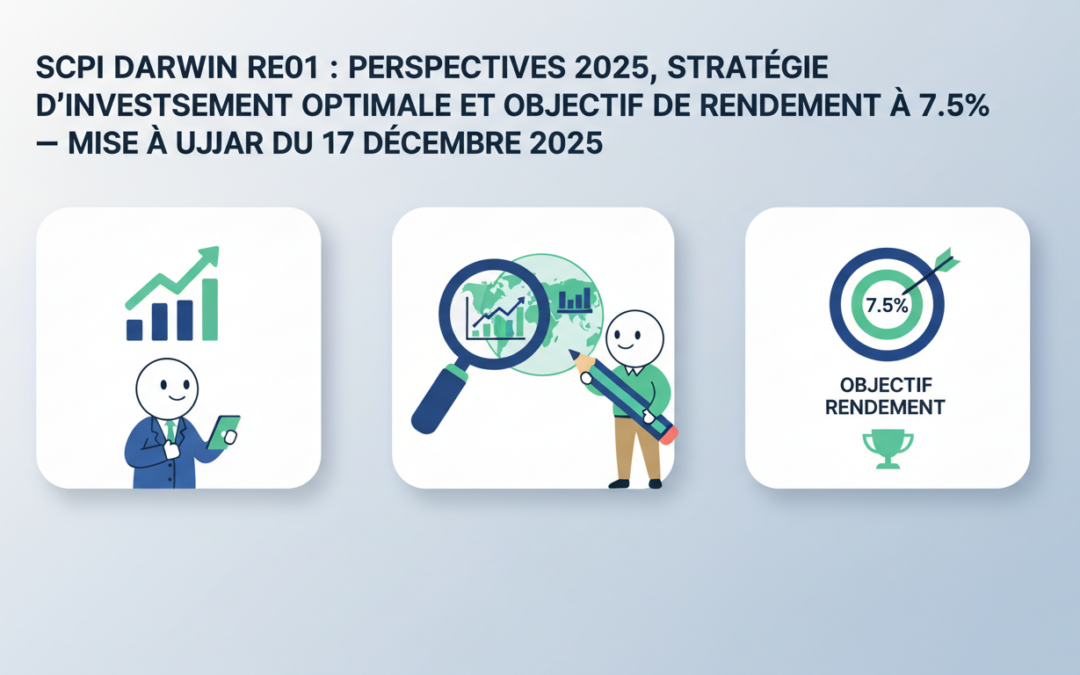 SCPI DARWIN RE01 : PERSPECTIVES 2025, STRATÉGIE D'INVESTSEMENT OPTIMALE ET OBJECTIF DE RENDEMENT À 7.5% — MISE À UJJAR DU 17 DÉCEMBRE 2025

7.5%

OBJECTIF RENDEMENT